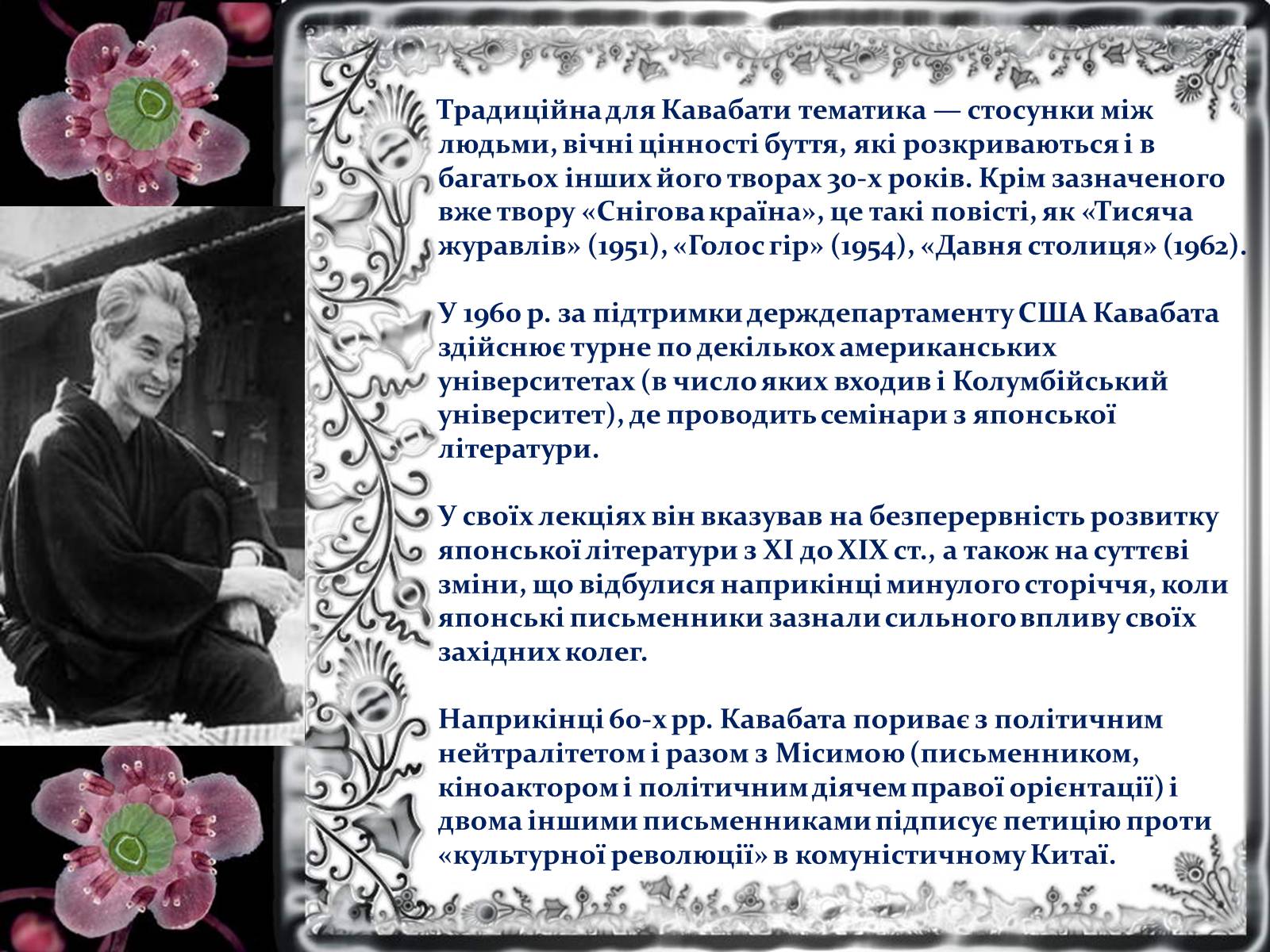 Традиційна для Кавабати тематика — стосунки між людьми, вічні цінності буття, які розкриваються і в багатьох інших його творах 30-х років. Крім зазначеного вже твору «Снігова країна», це такі повісті, як «Тисяча журавлів» (1951), «Голос гір» (1954), «Давня столиця» (1962).

У 1960 р. за підтримки держдепартаменту США Кавабата здійснює турне по декількох американських університетах (в число яких входив і Колумбійський університет), де проводить семінари з японської літератури.

У своїх лекціях він вказував на безперервність розвитку японської літератури з XI до XIX ст., а також на суттєві зміни, що відбулися наприкінці минулого сторіччя, коли японські письменники зазнали сильного впливу своїх західних колег.

Наприкінці 60-х рр. Кавабата пориває з політичним нейтралітетом і разом з Місимою (письменником, кіноактором і політичним діячем правої орієнтації) і двома іншими письменниками підписує петицію проти «культурної революції» в комуністичному Китаї.